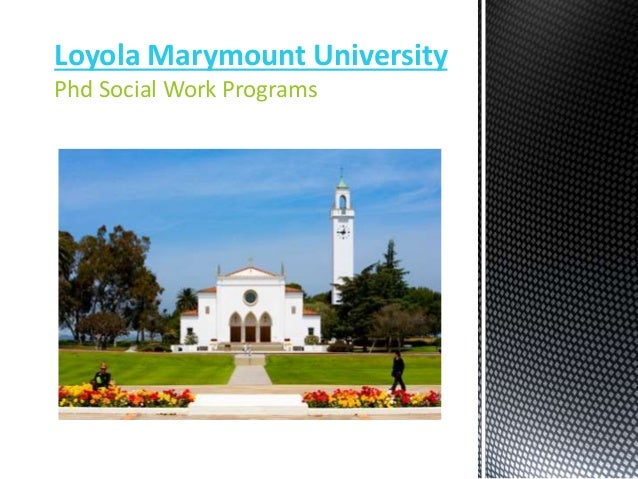 Loyola Marymount University
Phd Social Work Programs